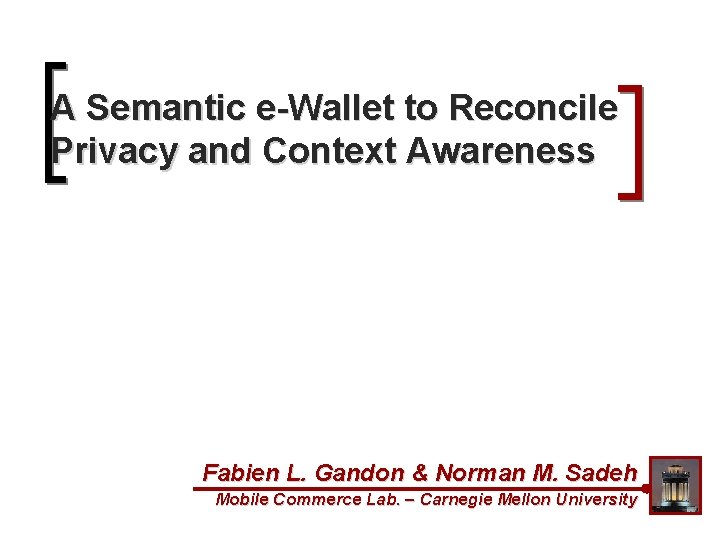 A Semantic e-Wallet to Reconcile Privacy and Context Awareness

Fabien L. Gandon & Norman M. Sadeh
Mobile Commerce Lab. – Carnegie Mellon University